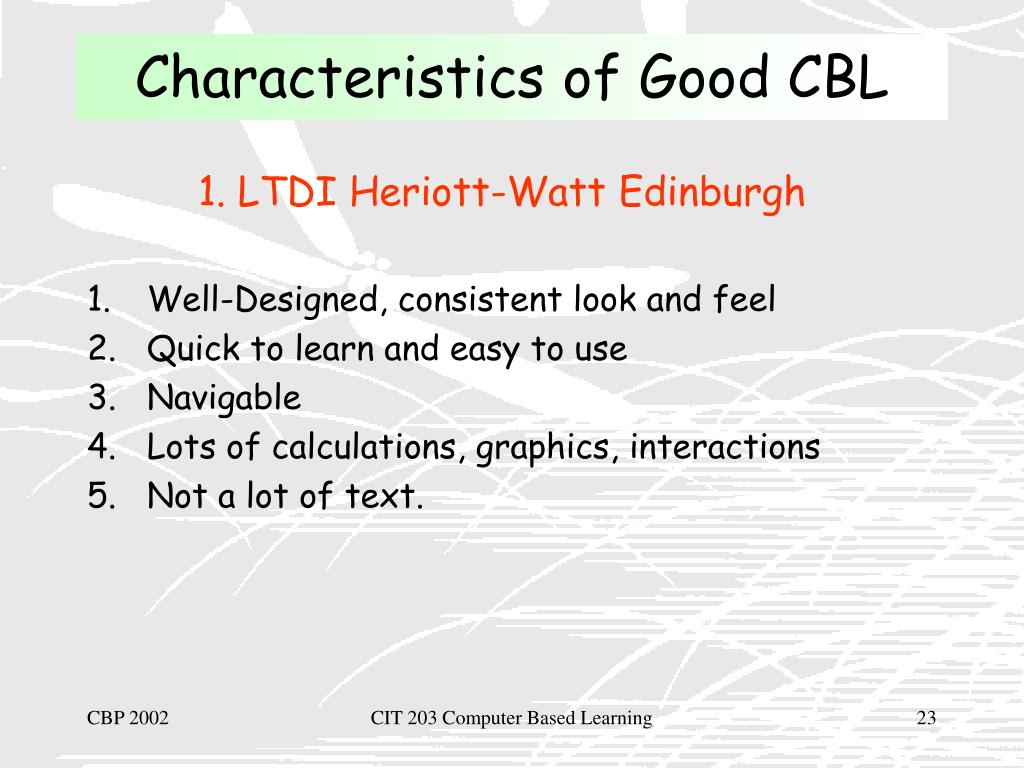 Characteristics of Good CBL

1. LTDI Heriott-Watt Edinburgh

1. Well-Designed, consistent look and feel
2. Quick to learn and easy to use
3. Navigable
4. Lots of calculations, graphics, interactions
5. Not a lot of text.

CBP 2002

CIT 203 Computer Based Learning

23